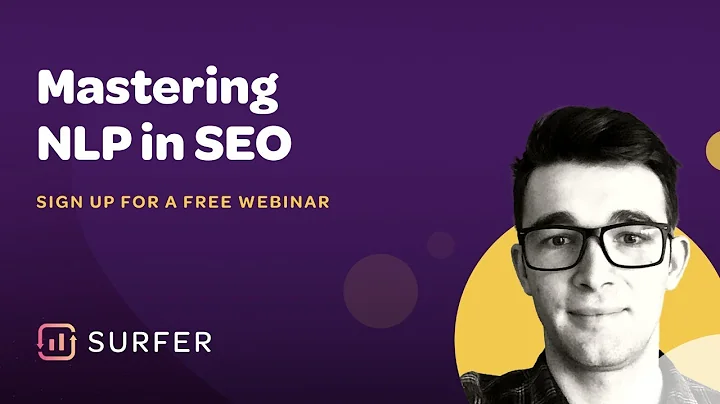 Mastering NLP in SEO

SIGN UP FOR A FREE WEBINAR

SURFER